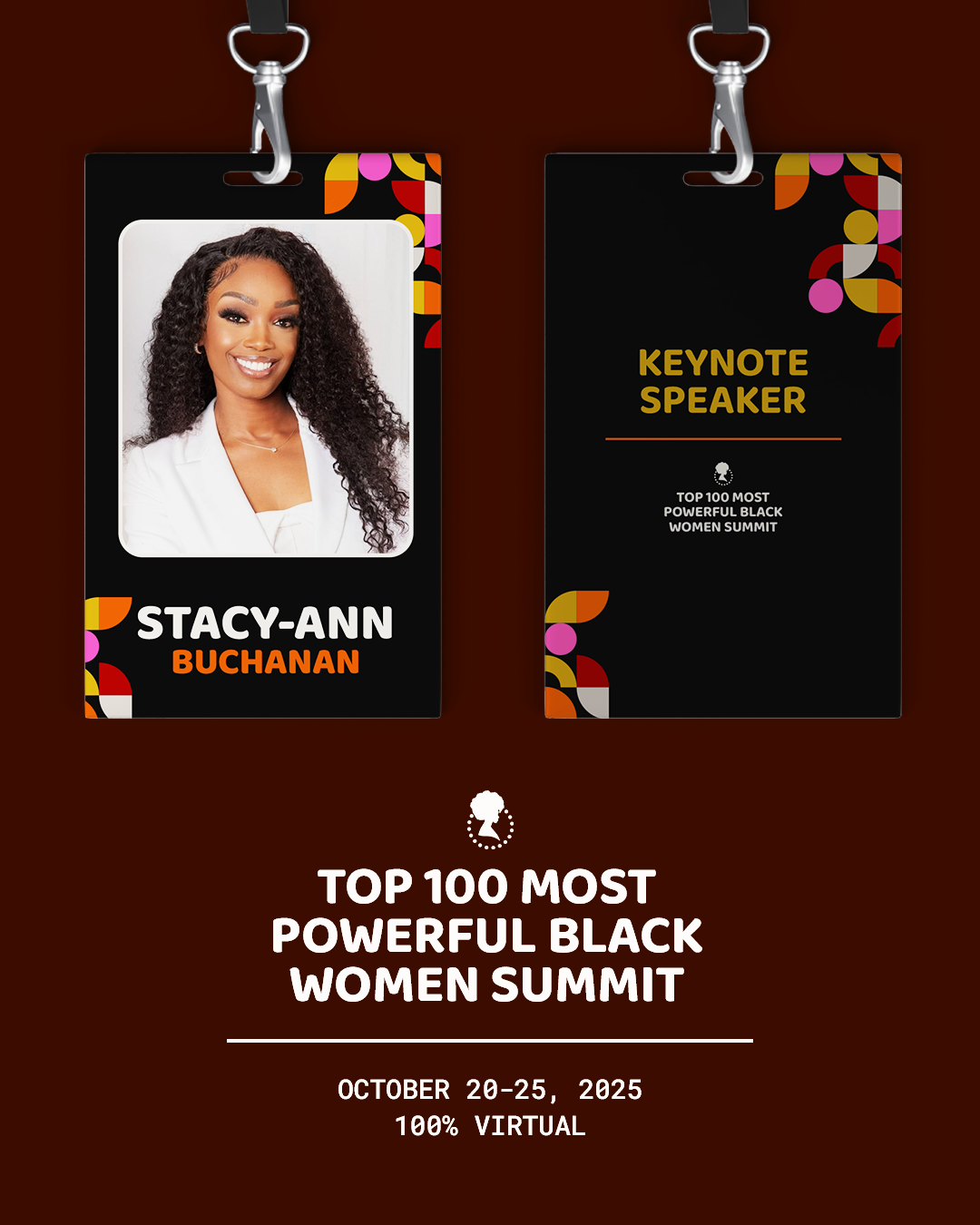 STACY-ANN
BUCHANAN

KEYNOTE
SPEAKER

TOP 100 MOST
POWERFUL BLACK
WOMEN SUMMIT

TOP 100 MOST
POWERFUL BLACK
WOMEN SUMMIT

OCTOBER 20-25, 2025
100% VIRTUAL